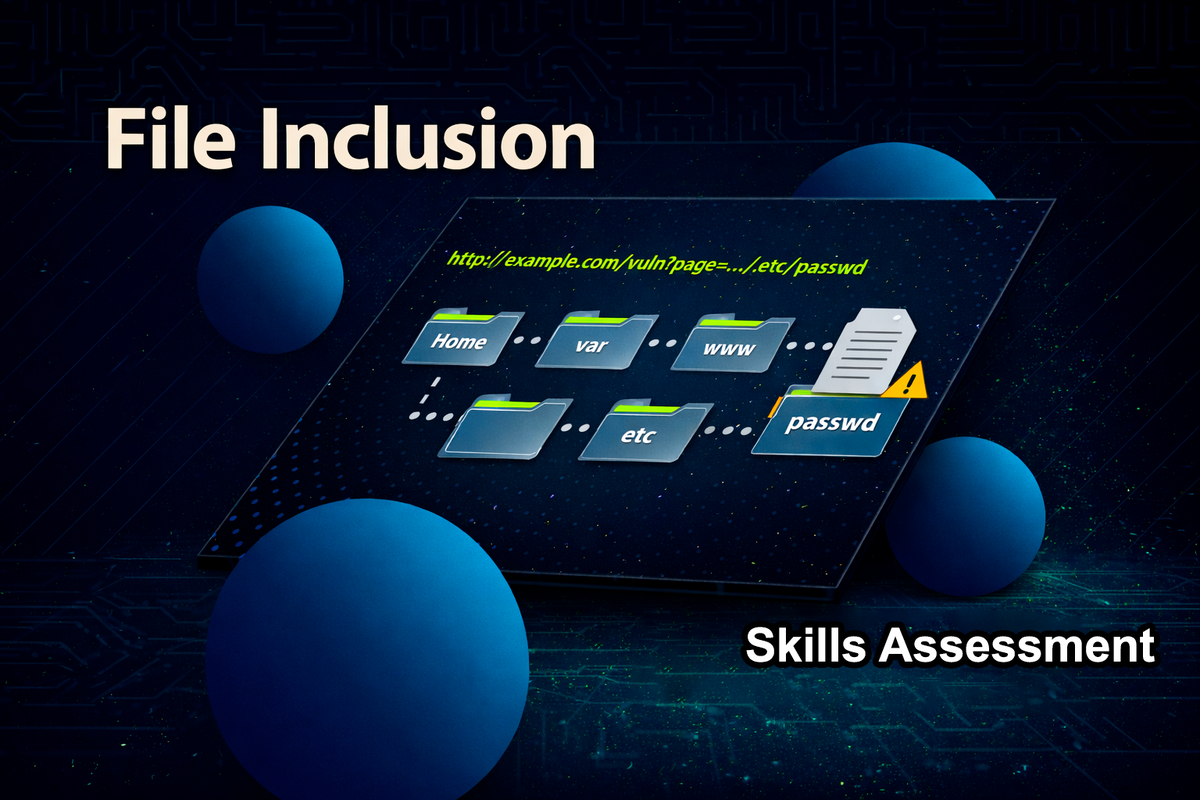 File Inclusion

http://example.com/vuln?page=.../.etc/passwd

Home

var

www

etc

passwd

Skills Assessment